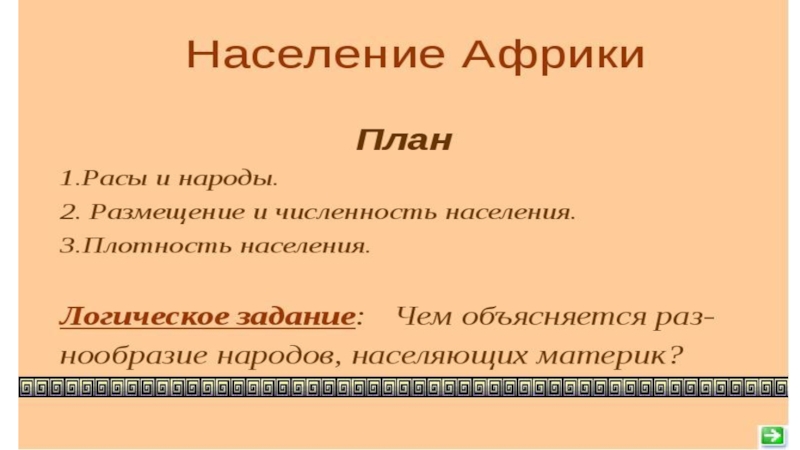 Население Африки

План

1.Расы и народы.
2. Размещение и численность населения.
3.Плотность населения.

Логическое задание: Чем объясняется разнообразие народов, населяющих материк?